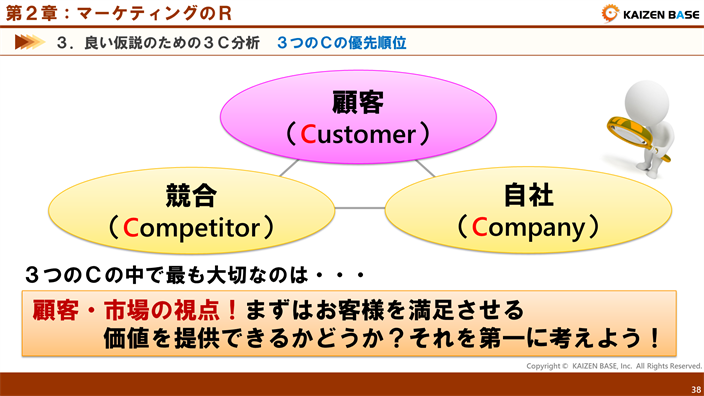 第２章：マーケティングのＲ

KAIZEN BASE

３．良い仮説のための３Ｃ分析　３つのＣの優先順位

顧客
（Customer）

競合
（Competitor）

自社
（Company）

３つのＣの中で最も大切なのは・・・

顧客・市場の視点！まずはお客様を満足させる価値を提供できるかどうか？それを第一に考えよう！

Copyright © KAIZEN BASE, Inc. All Rights Reserved.

38